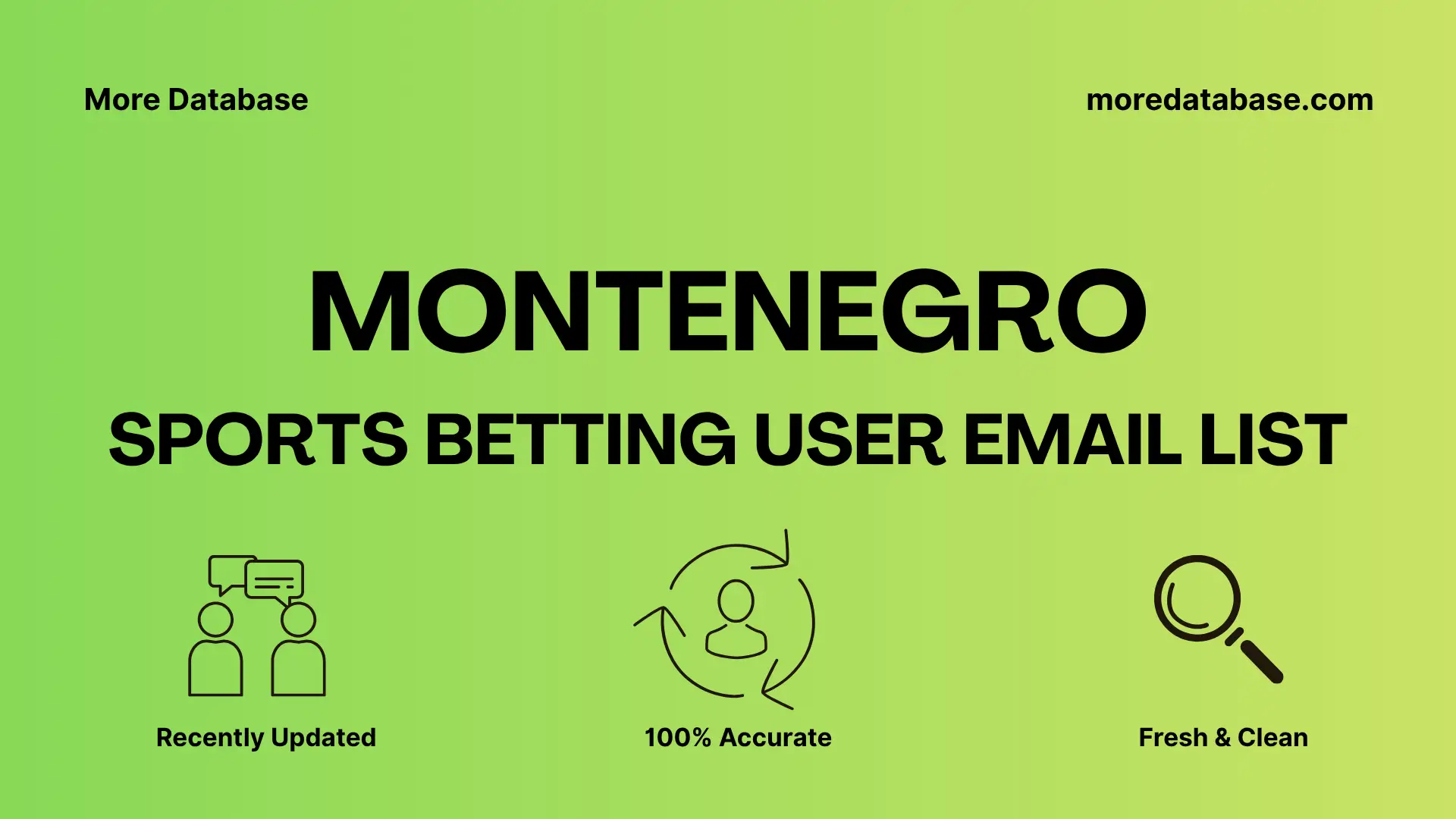 More Database

moredatabase.com

MONTENEGRO

SPORTS BETTING USER EMAIL LIST

Recently Updated

100% Accurate

Fresh & Clean